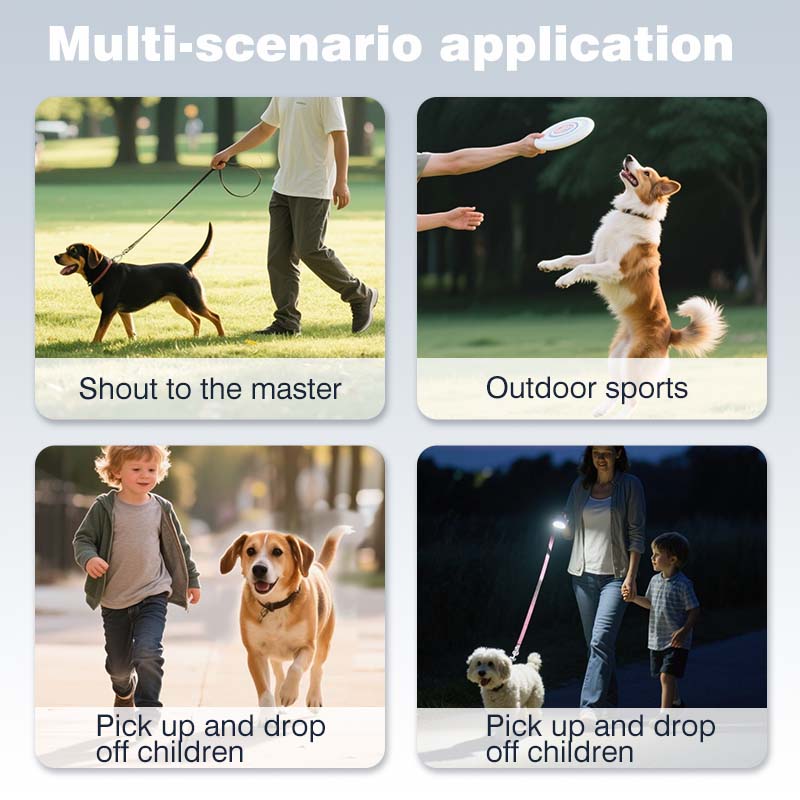 Multi-scenario application

Shout to the master

Outdoor sports

Pick up and drop off children

Pick up and drop off children